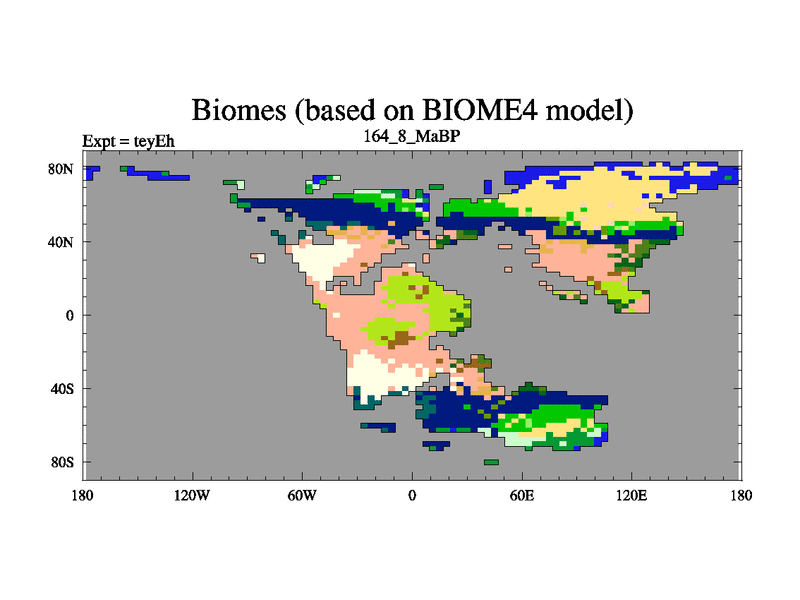 Biomes (based on BIOME4 model)

Expt = teyEh

164_8_MaBP

80N

40N

0

40S

80S

180

120W

60W

0

60E

120E

180